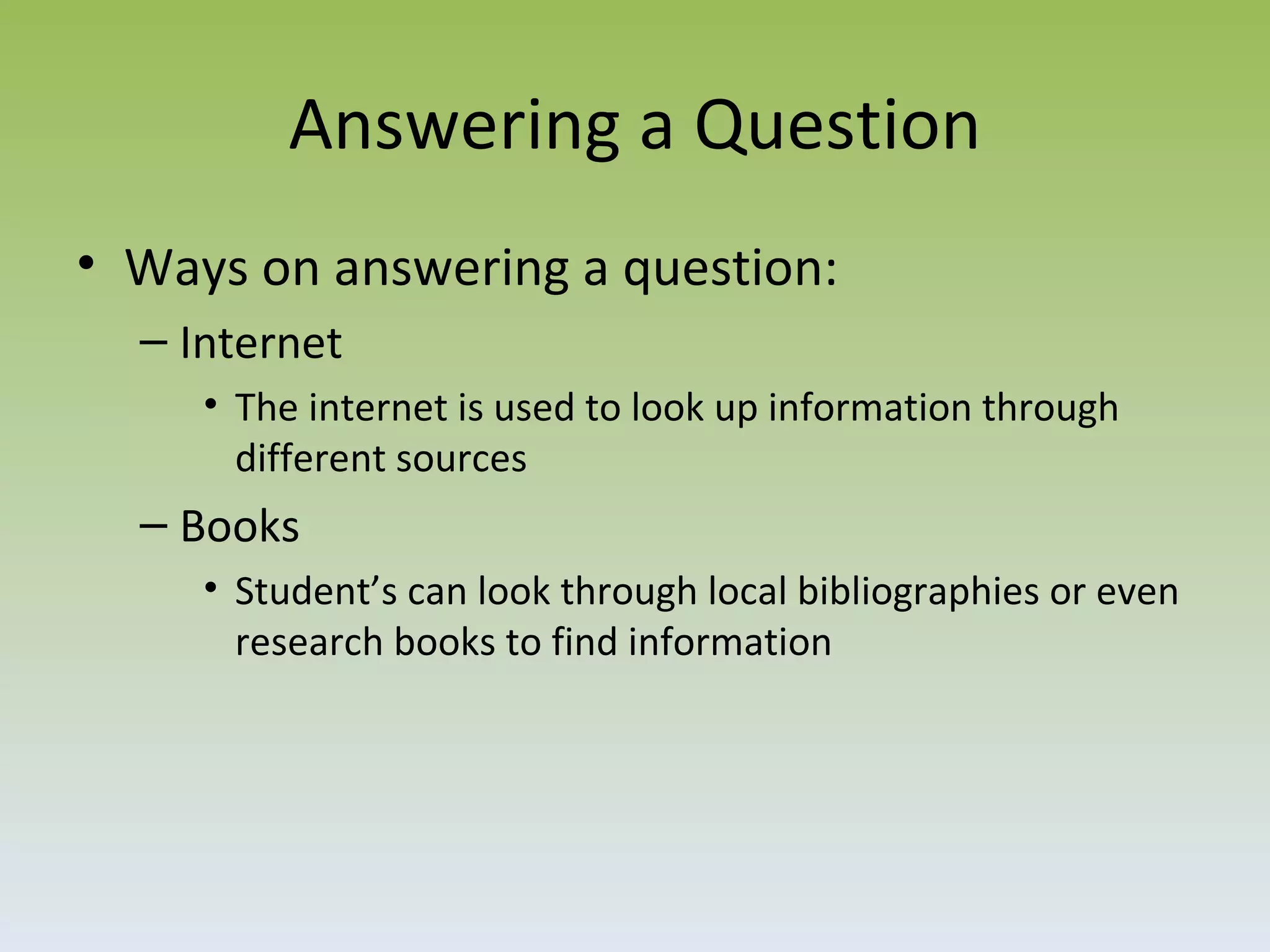 Answering a Question

• Ways on answering a question:
– Internet
• The internet is used to look up information through different sources
– Books
• Student’s can look through local bibliographies or even research books to find information